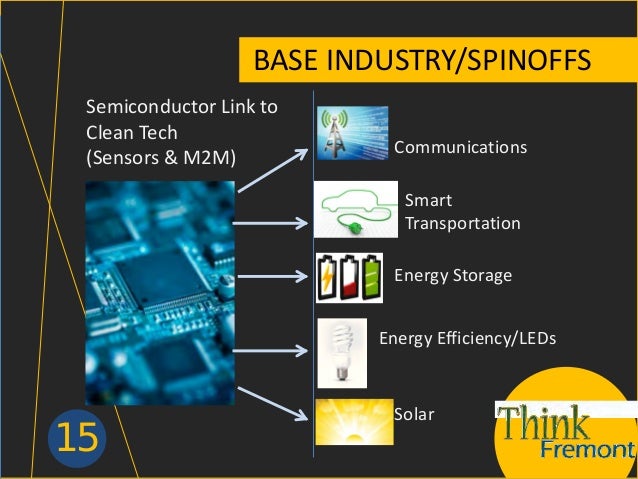 BASE INDUSTRY/SPINOFFS

Semiconductor Link to Clean Tech (Sensors & M2M)

Communications

Smart Transportation

Energy Storage

Energy Efficiency/LEDs

Solar

15

Think Fremont